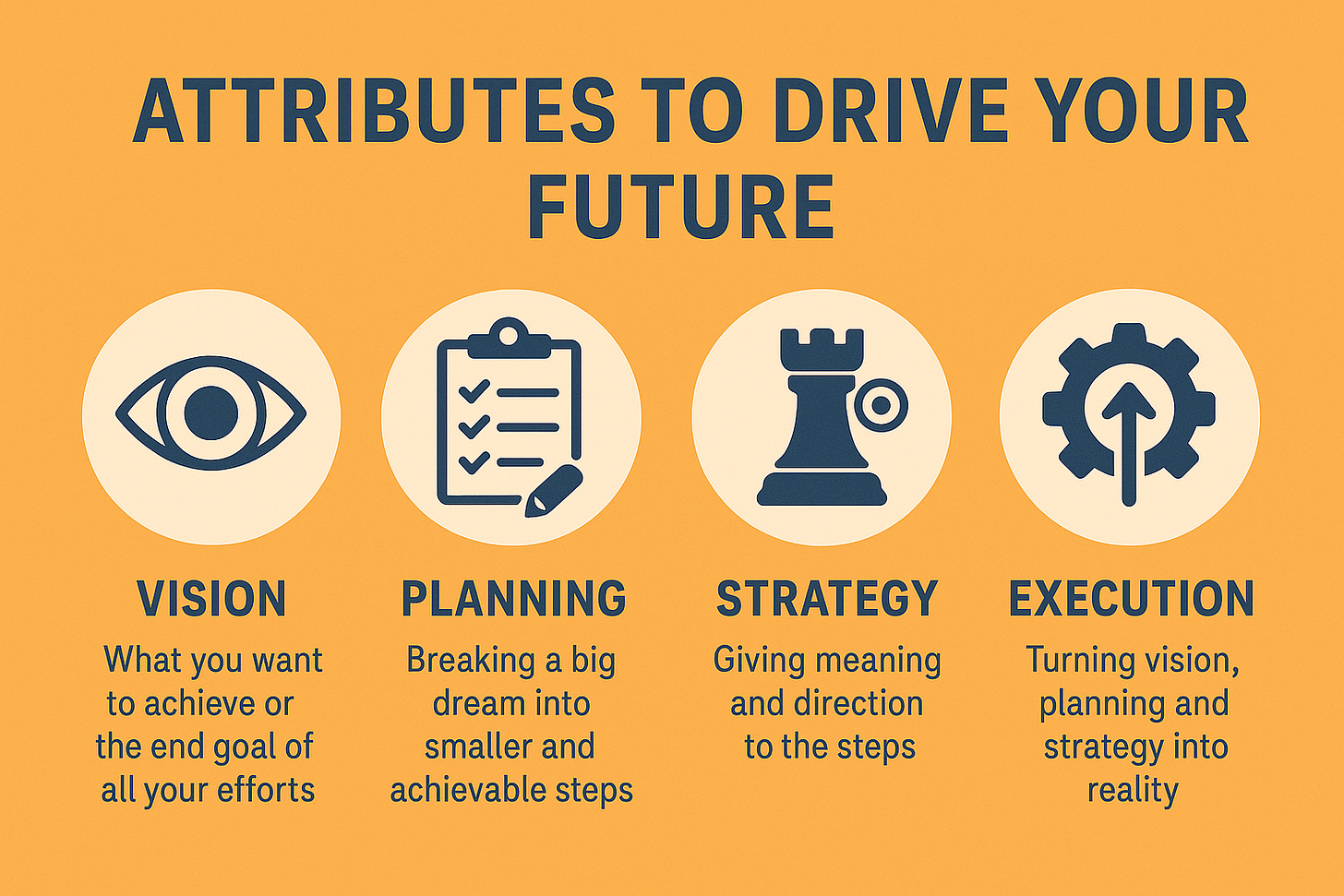 ATTRIBUTES TO DRIVE YOUR FUTURE

VISION
What you want to achieve or the end goal of all your efforts

PLANNING
Breaking a big dream into smaller and achievable steps

STRATEGY
Giving meaning and direction to the steps

EXECUTION
Turning vision, planning and strategy into reality